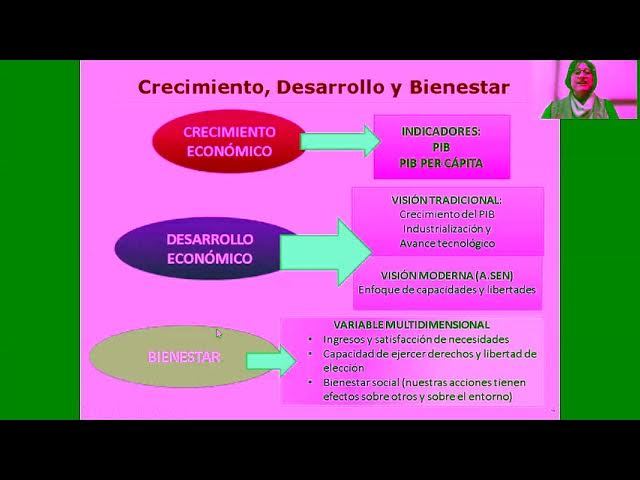 Crecimiento, Desarrollo y Bienestar

CRECIMIENTO ECONÓMICO

INDICADORES:
PIB
PIB PER CÁPITA

DESARROLLO ECONÓMICO

VISIÓN TRADICIONAL:
Crecimiento del PIB
Industrialización y
Avance tecnológico

VISIÓN MODERNA (A.SEN)
Enfoque de capacidades y libertades

BIENESTAR

VARIABLE MULTIDIMENSIONAL
• Ingresos y satisfacción de necesidades
• Capacidad de ejercer derechos y libertad de elección
• Bienestar social (nuestras acciones tienen efectos sobre otros y sobre el entorno)